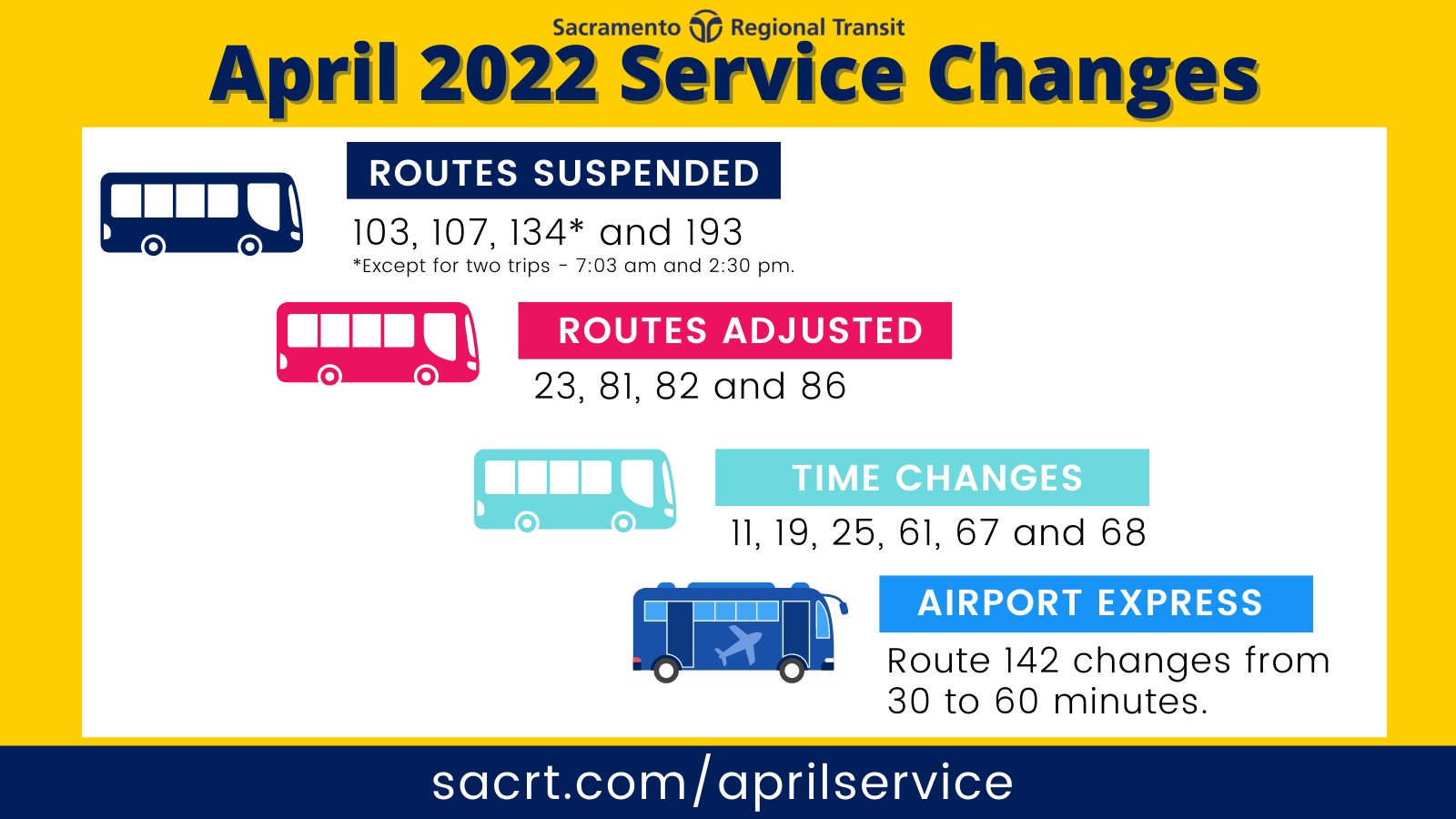 Sacramento Regional Transit

April 2022 Service Changes

ROUTES SUSPENDED

103, 107, 134* and 193

*Except for two trips - 7:03 am and 2:30 pm.

ROUTES ADJUSTED

23, 81, 82 and 86

TIME CHANGES

11, 19, 25, 61, 67 and 68

AIRPORT EXPRESS

Route 142 changes from 30 to 60 minutes.

sacrt.com/aprilservice